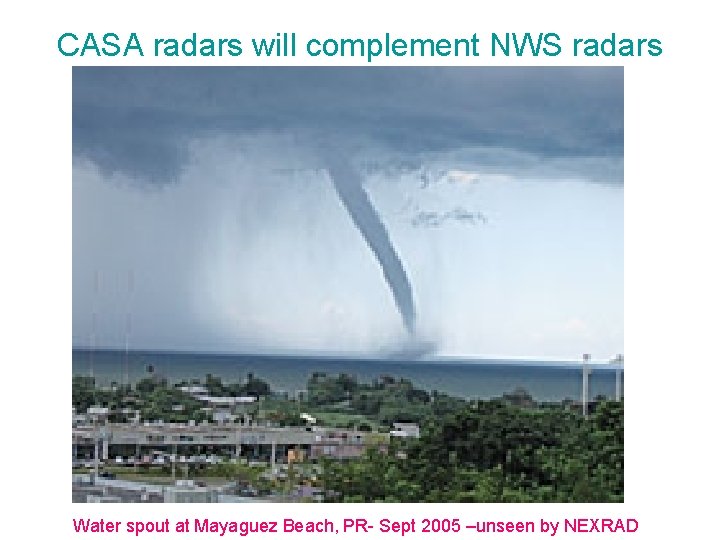 CASA radars will complement NWS radars

Water spout at Mayaguez Beach, PR- Sept 2005 –unseen by NEXRAD